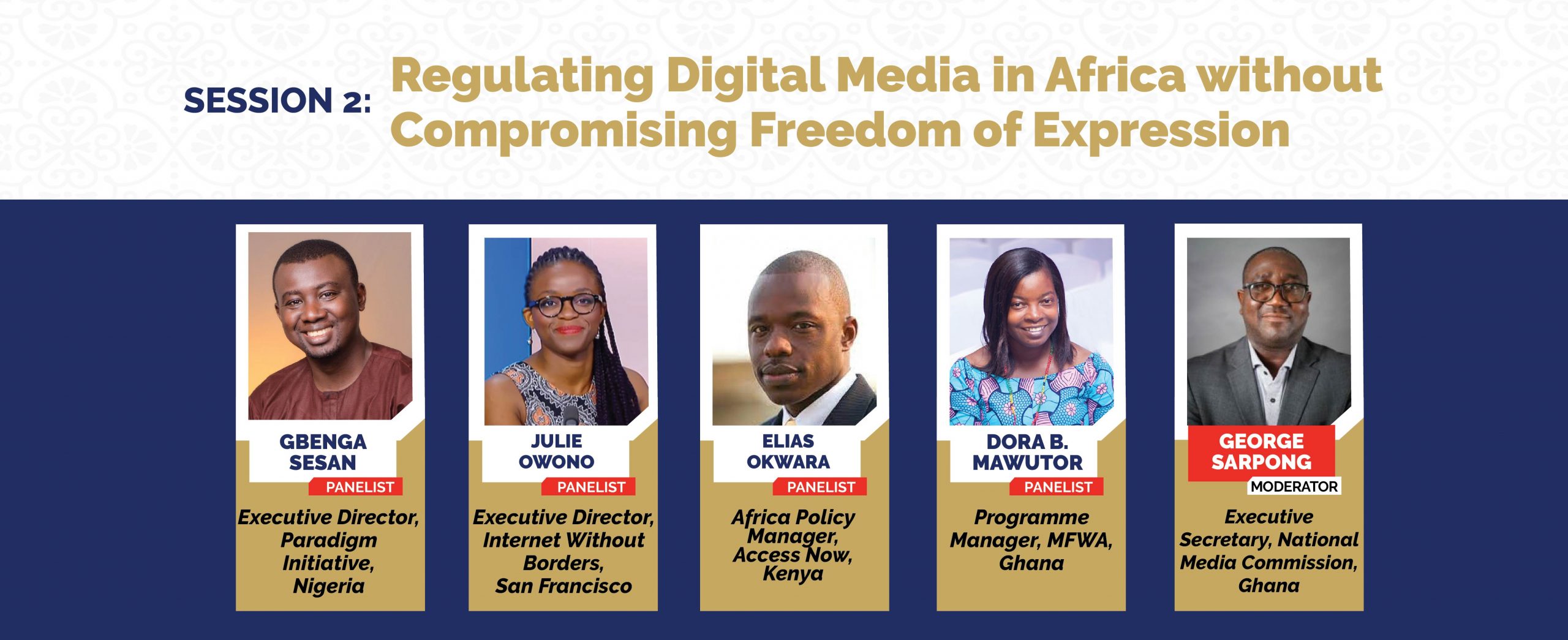 SESSION 2: Regulating Digital Media in Africa without Compromising Freedom of Expression

GBENGA SESAN
PANELIST
Executive Director, Paradigm Initiative, Nigeria

JULIE OWONO
PANELIST
Executive Director, Internet Without Borders, San Francisco

ELIAS OKWARA
PANELIST
Africa Policy Manager, Access Now, Kenya

DORA B. MAWUTOR
PANELIST
Programme Manager, MFWA, Ghana

GEORGE SARPONG
MODERATOR
Executive Secretary, National Media Commission, Ghana